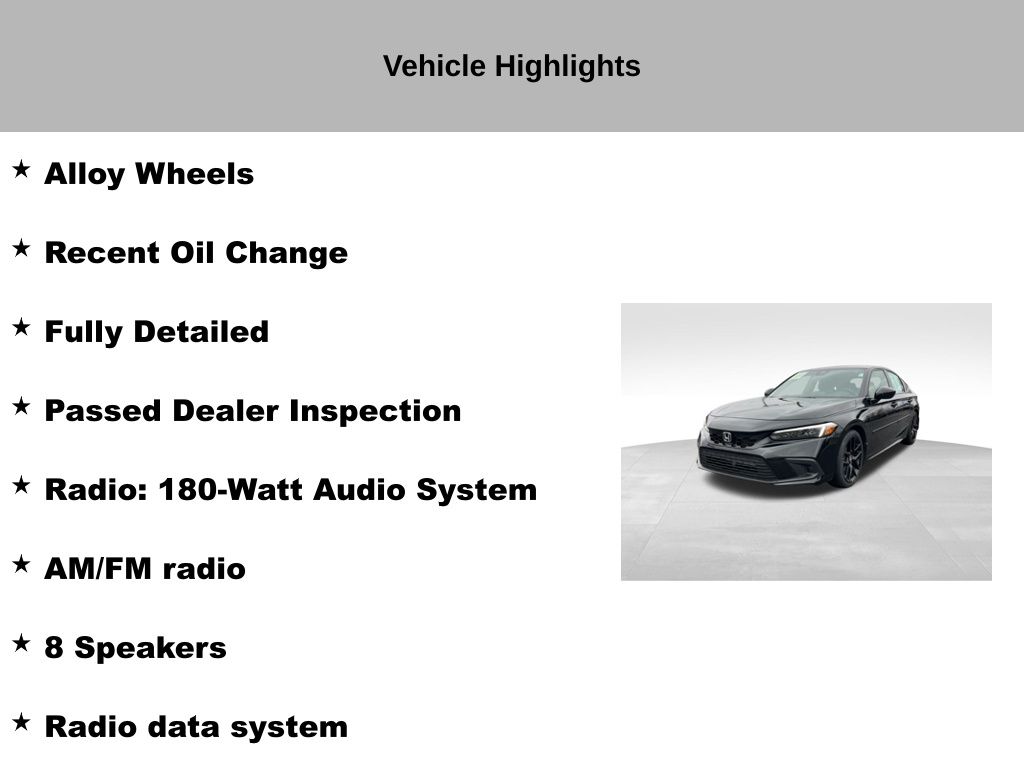 Vehicle Highlights

★ Alloy Wheels

★ Recent Oil Change

★ Fully Detailed

★ Passed Dealer Inspection

★ Radio: 180-Watt Audio System

★ AM/FM radio

★ 8 Speakers

★ Radio data system